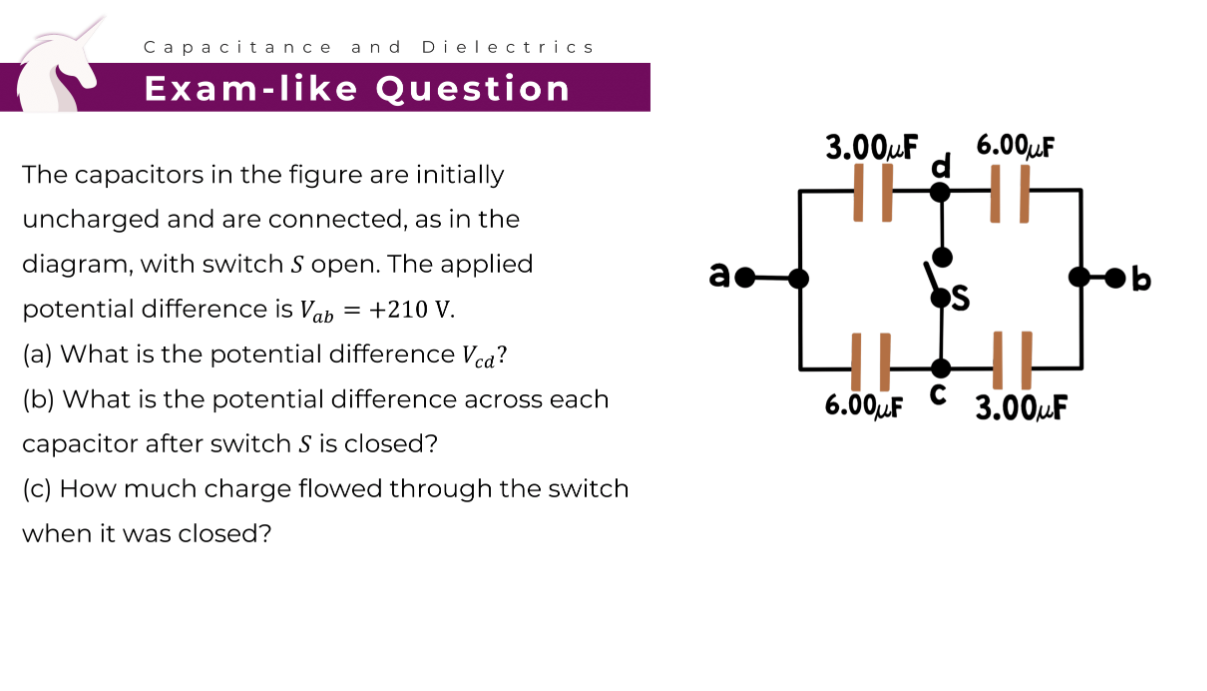 Capacitance and Dielectrics

Exam-like Question

The capacitors in the figure are initially uncharged and are connected, as in the diagram, with switch $S$ open. The applied potential difference is $V_{ab} = +210$ V.

(a) What is the potential difference $V_{cd}$?

(b) What is the potential difference across each capacitor after switch $S$ is closed?

(c) How much charge flowed through the switch when it was closed?

3.00$\mu$F
d
6.00$\mu$F
a
S
b
6.00$\mu$F
c
3.00$\mu$F